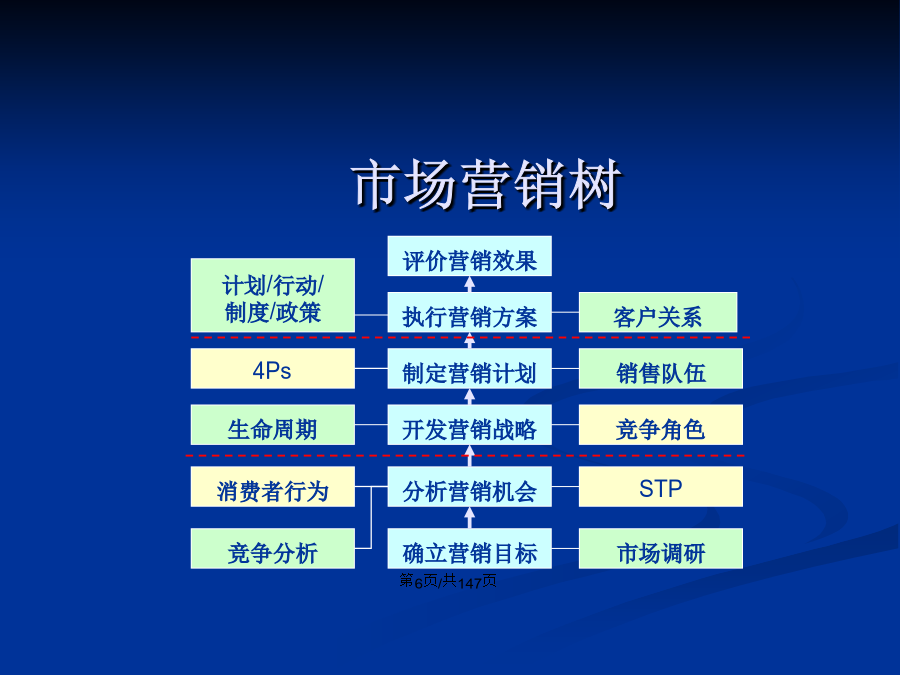 市场营销树

评价营销效果

计划/行动/制度/政策

执行营销方案

客户关系

4Ps

制定营销计划

销售队伍

生命周期

开发营销战略

竞争角色

消费者行为

分析营销机会

STP

竞争分析

确立营销目标

市场调研

第6页/共147页